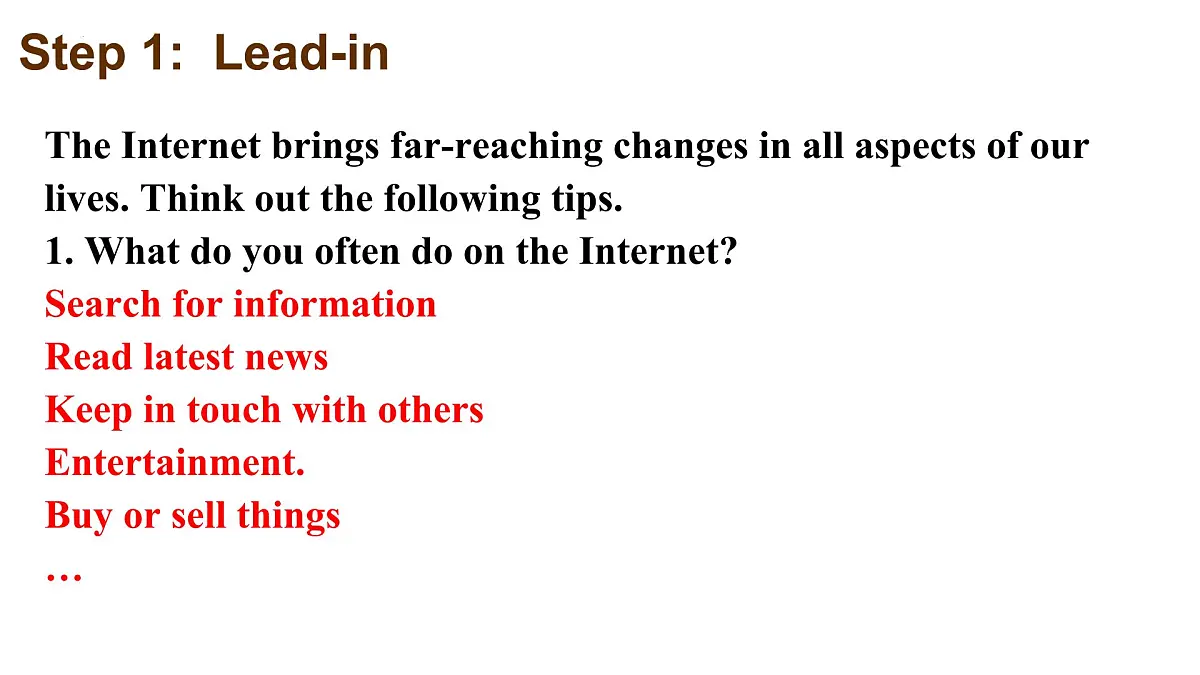 Step 1: Lead-in

The Internet brings far-reaching changes in all aspects of our lives. Think out the following tips.
1. What do you often do on the Internet?
Search for information
Read latest news
Keep in touch with others
Entertainment.
Buy or sell things
…